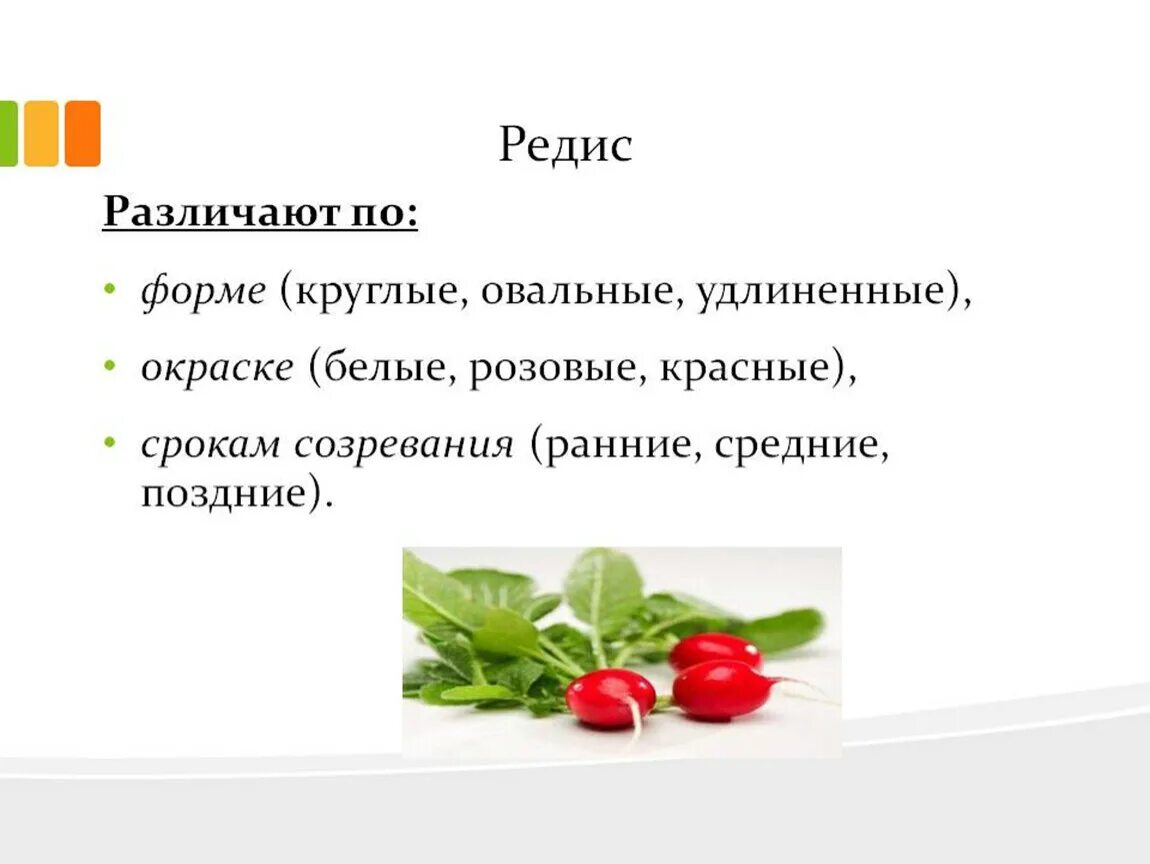 Редис

Различают по:

• форме (круглые, овальные, удлиненные),

• окраске (белые, розовые, красные),

• срокам созревания (ранние, средние, поздние).